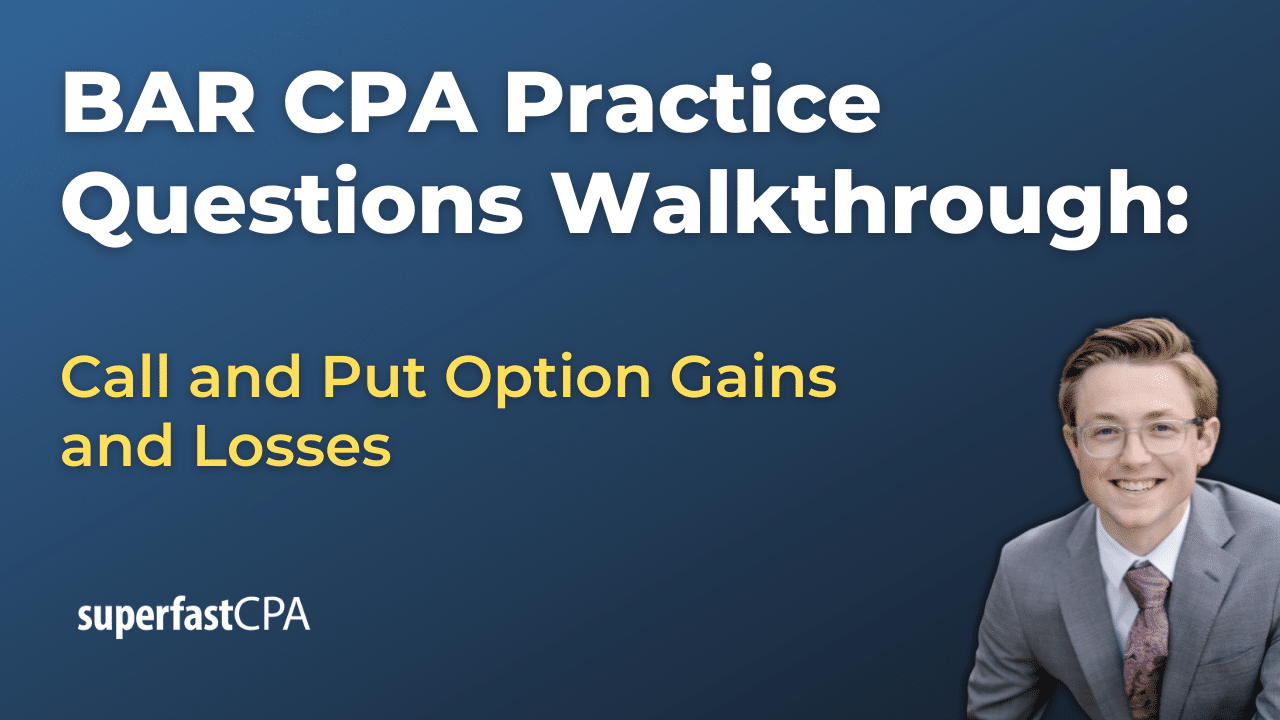 BAR CPA Practice Questions Walkthrough:

Call and Put Option Gains and Losses

superfastCPA